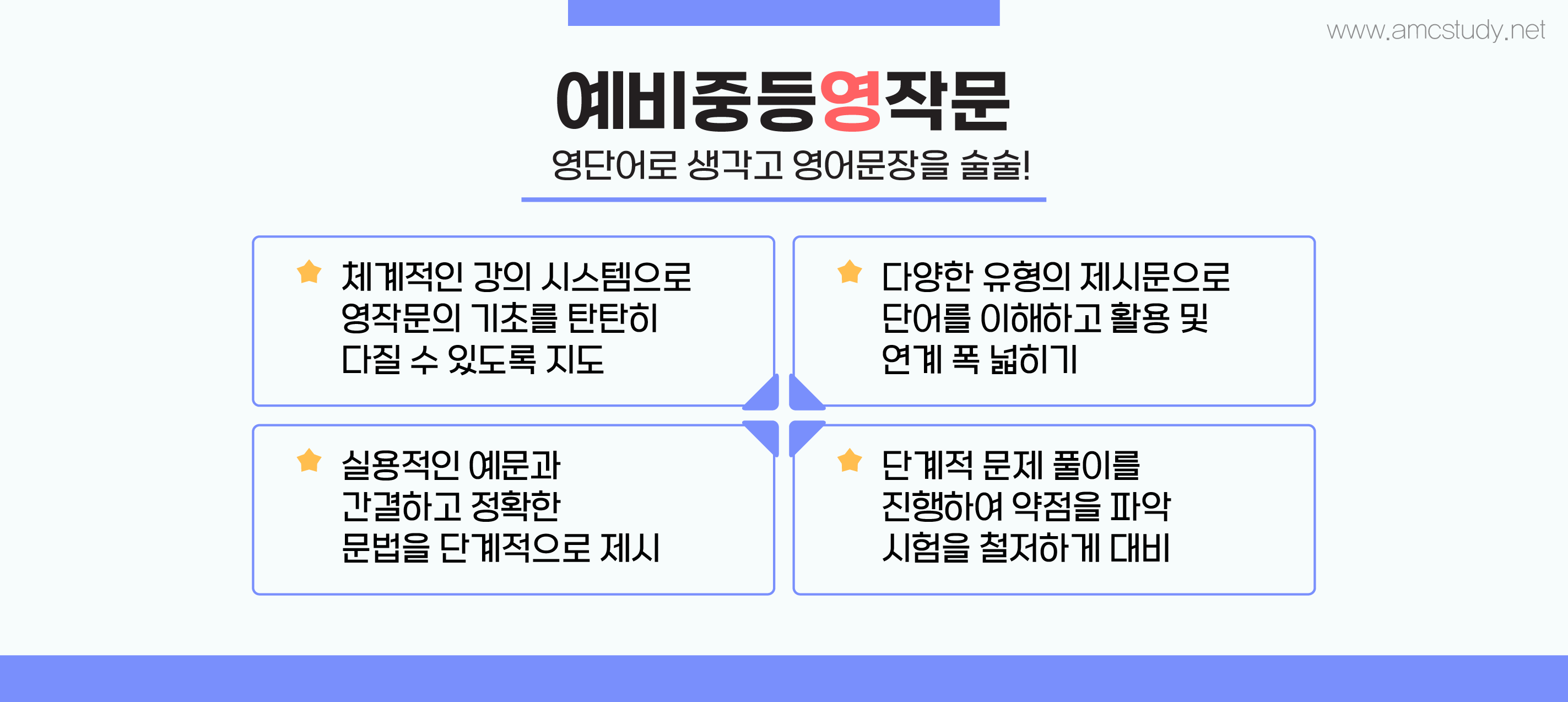 www.amcstudy.net

예비중등영작문

영단어로 생각고 영어문장을 술술!

체계적인 강의 시스템으로 영작문의 기초를 탄탄히 다질 수 있도록 지도

다양한 유형의 제시문으로 단어를 이해하고 활용 및 연계 폭 넓히기

실용적인 예문과 간결하고 정확한 문법을 단계적으로 제시

단계적 문제 풀이를 진행하여 약점을 파악 시험을 철저하게 대비